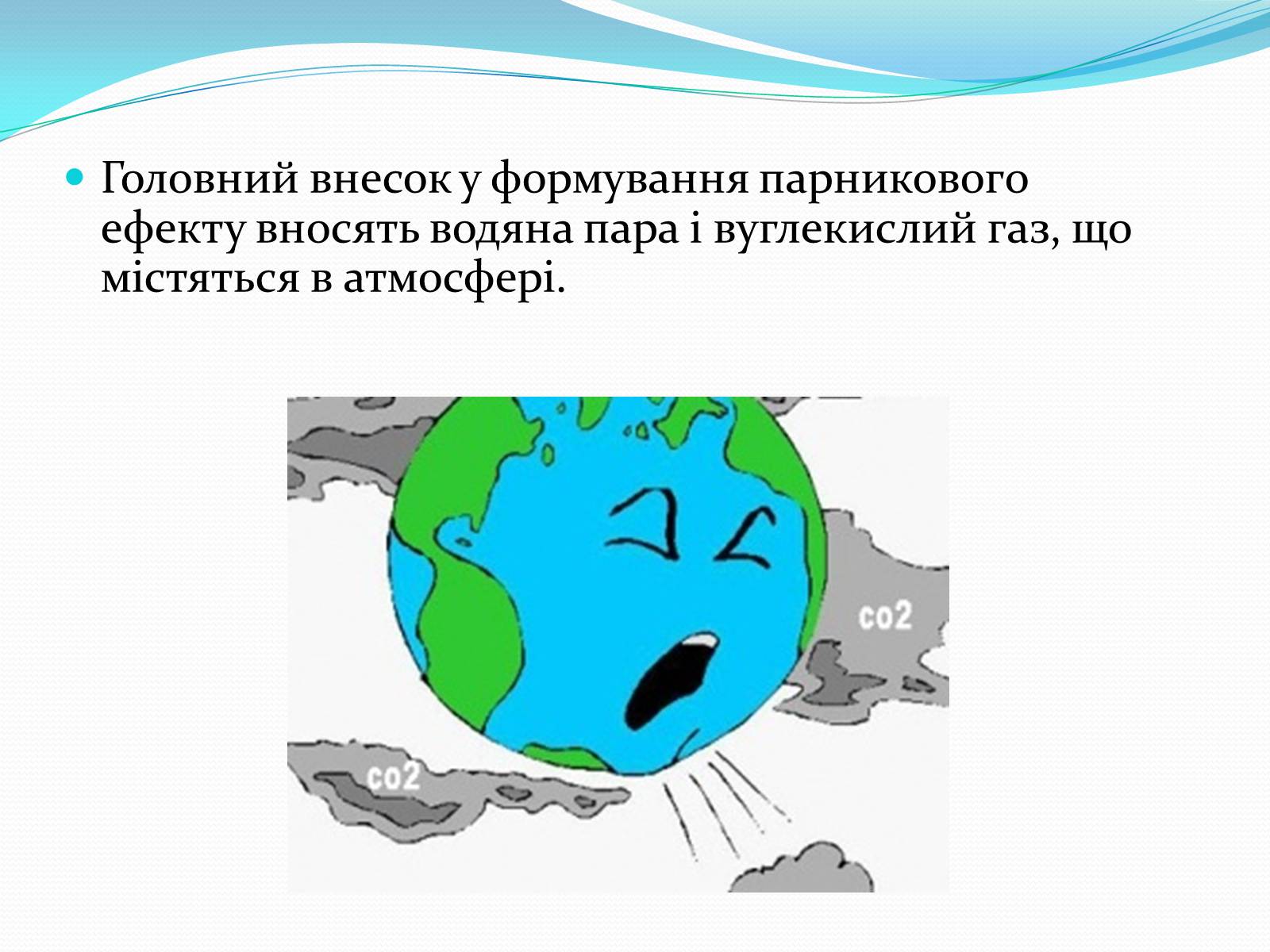 Головний внесок у формування парникового ефекту вносять водяна пара і вуглекислий газ, що містяться в атмосфері.

co2

co2